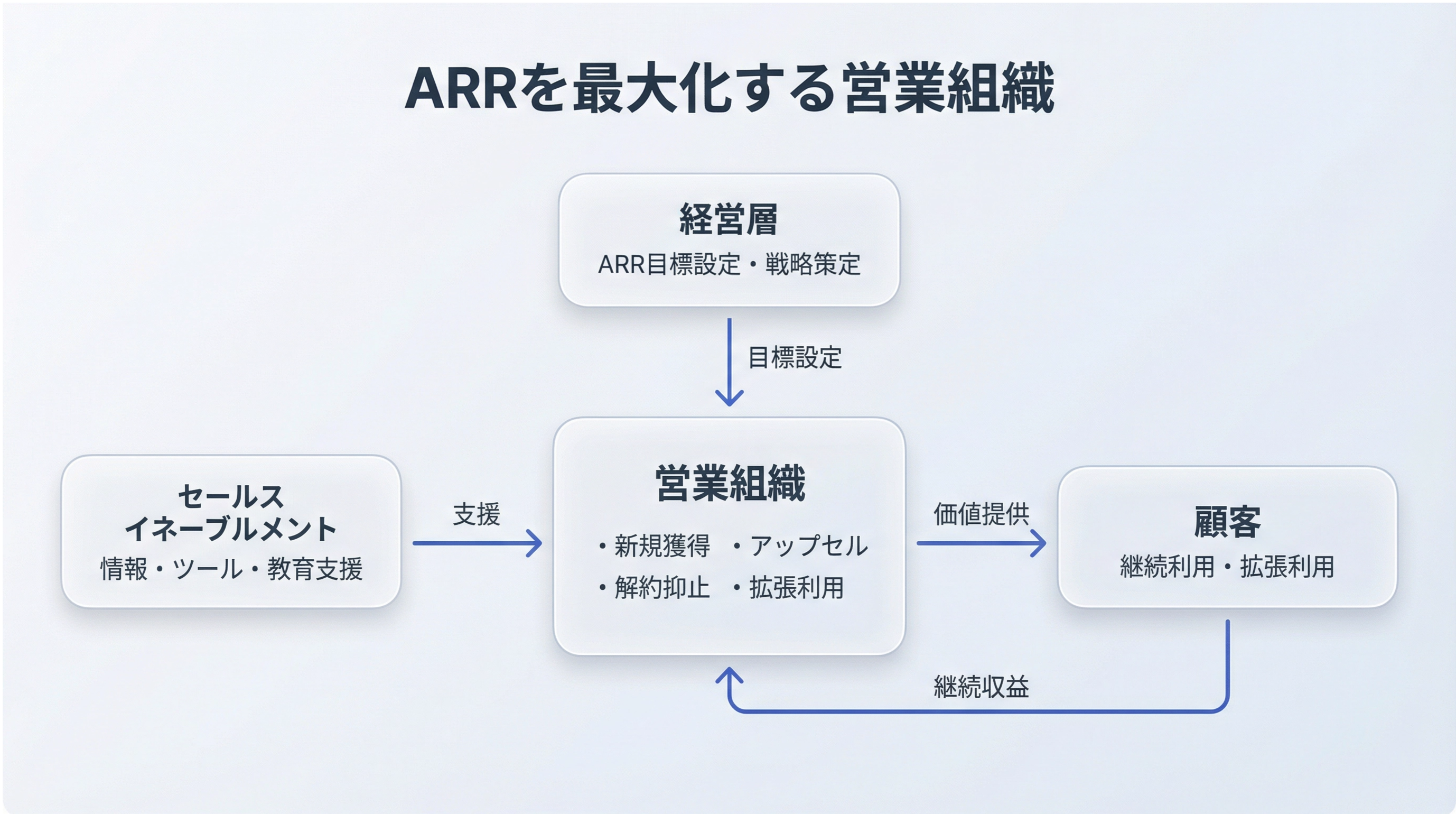 ARRを最大化する営業組織

経営層
ARR目標設定・戦略策定

目標設定

セールス
イネーブルメント
情報・ツール・教育支援

支援

営業組織
・新規獲得　・アップセル
・解約抑止　・拡張利用

価値提供

顧客
継続利用・拡張利用

継続収益